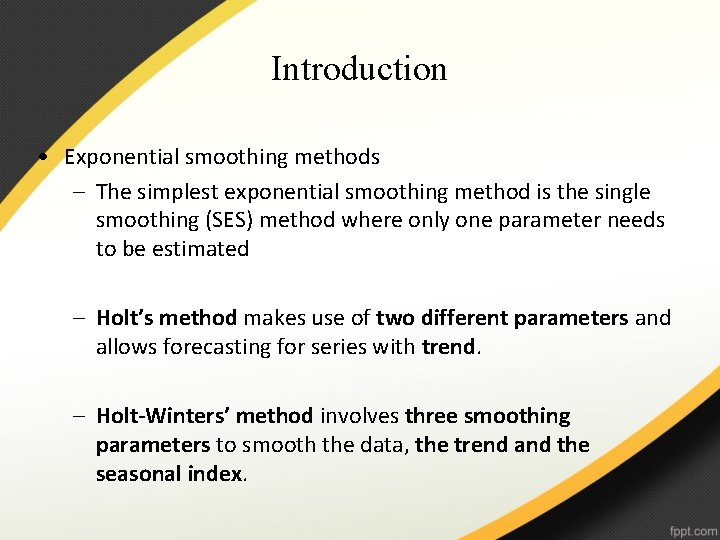 Introduction

• Exponential smoothing methods

– The simplest exponential smoothing method is the single smoothing (SES) method where only one parameter needs to be estimated

– Holt's method makes use of two different parameters and allows forecasting for series with trend.

– Holt-Winters' method involves three smoothing parameters to smooth the data, the trend and the seasonal index.

fppt.com